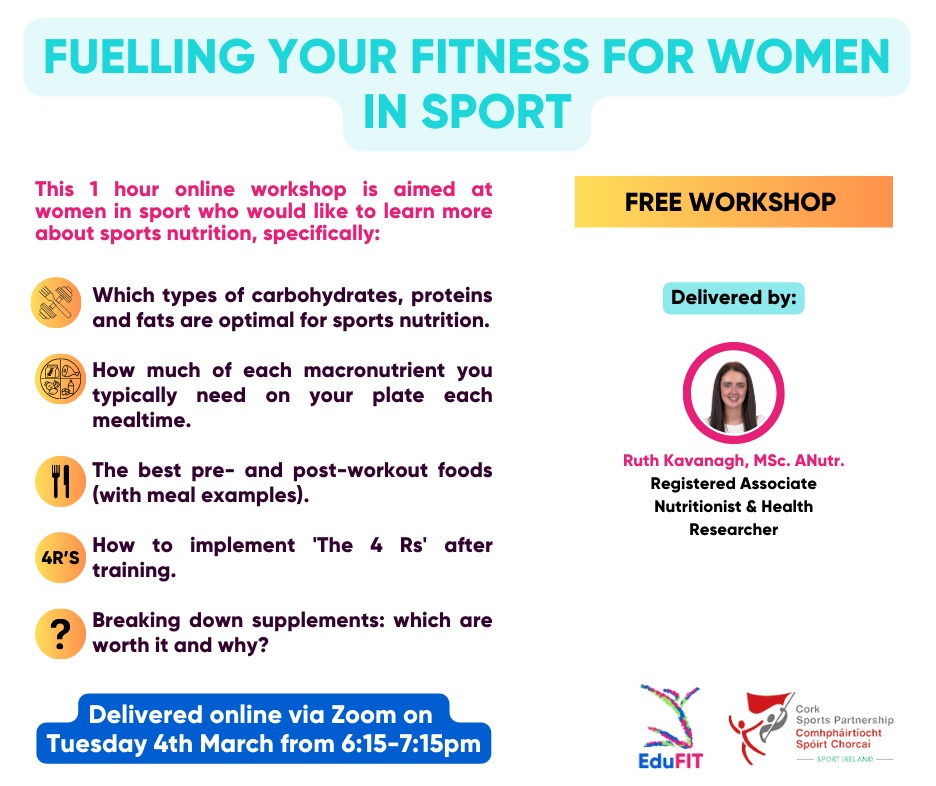 FUELLING YOUR FITNESS FOR WOMEN IN SPORT

This 1 hour online workshop is aimed at women in sport who would like to learn more about sports nutrition, specifically:

Which types of carbohydrates, proteins and fats are optimal for sports nutrition.

How much of each macronutrient you typically need on your plate each mealtime.

The best pre- and post-workout foods (with meal examples).

4R'S How to implement 'The 4 Rs' after training.

? Breaking down supplements: which are worth it and why?

Delivered online via Zoom on Tuesday 4th March from 6:15-7:15pm

FREE WORKSHOP

Delivered by:

Ruth Kavanagh, MSc. ANutr.
Registered Associate Nutritionist & Health Researcher

EduFIT

Cork Sports Partnership
Comhpháirtíocht Spóirt Chorcaí
SPORT IRELAND